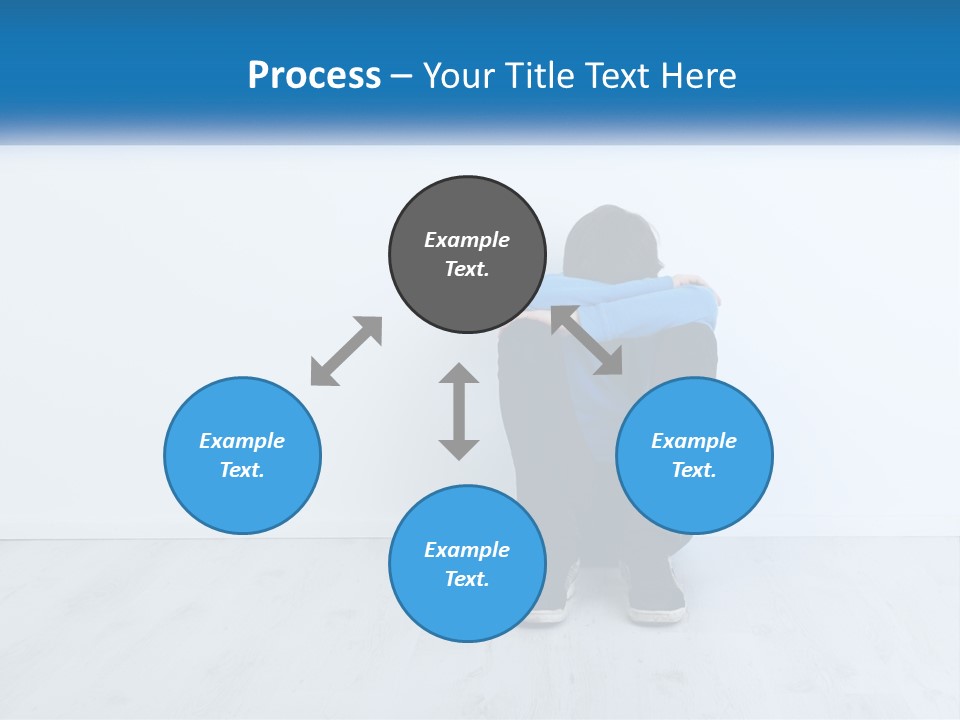 Process – Your Title Text Here

Example Text.

Example Text.

Example Text.

Example Text.